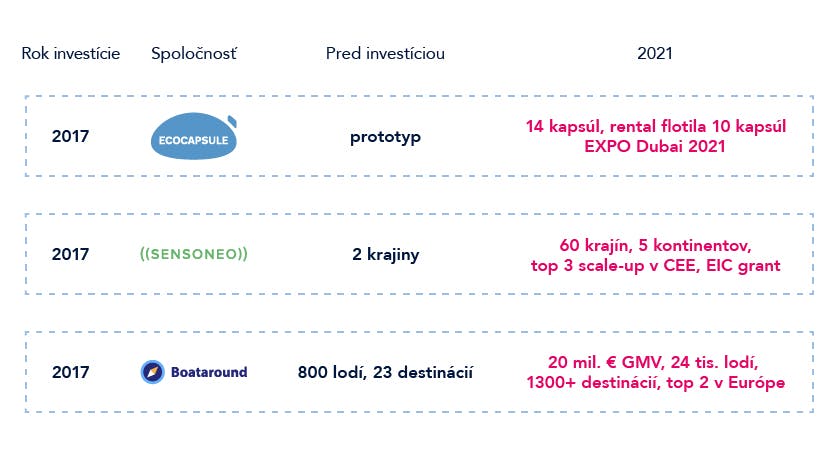 | Rok investície | Spoločnosť | Pred investíciou | 2021 |
|---|---|---|---|
| 2017 | ECOCAPSULE | prototyp | 14 kapsúl, rental flotila 10 kapsúl EXPO Dubai 2021 |
| 2017 | ((SENSONEO)) | 2 krajiny | 60 krajín, 5 kontinentov, top 3 scale-up v CEE, EIC grant |
| 2017 | Boataround | 800 lodí, 23 destinácií | 20 mil. € GMV, 24 tis. lodí, 1300+ destinácií, top 2 v Európe |